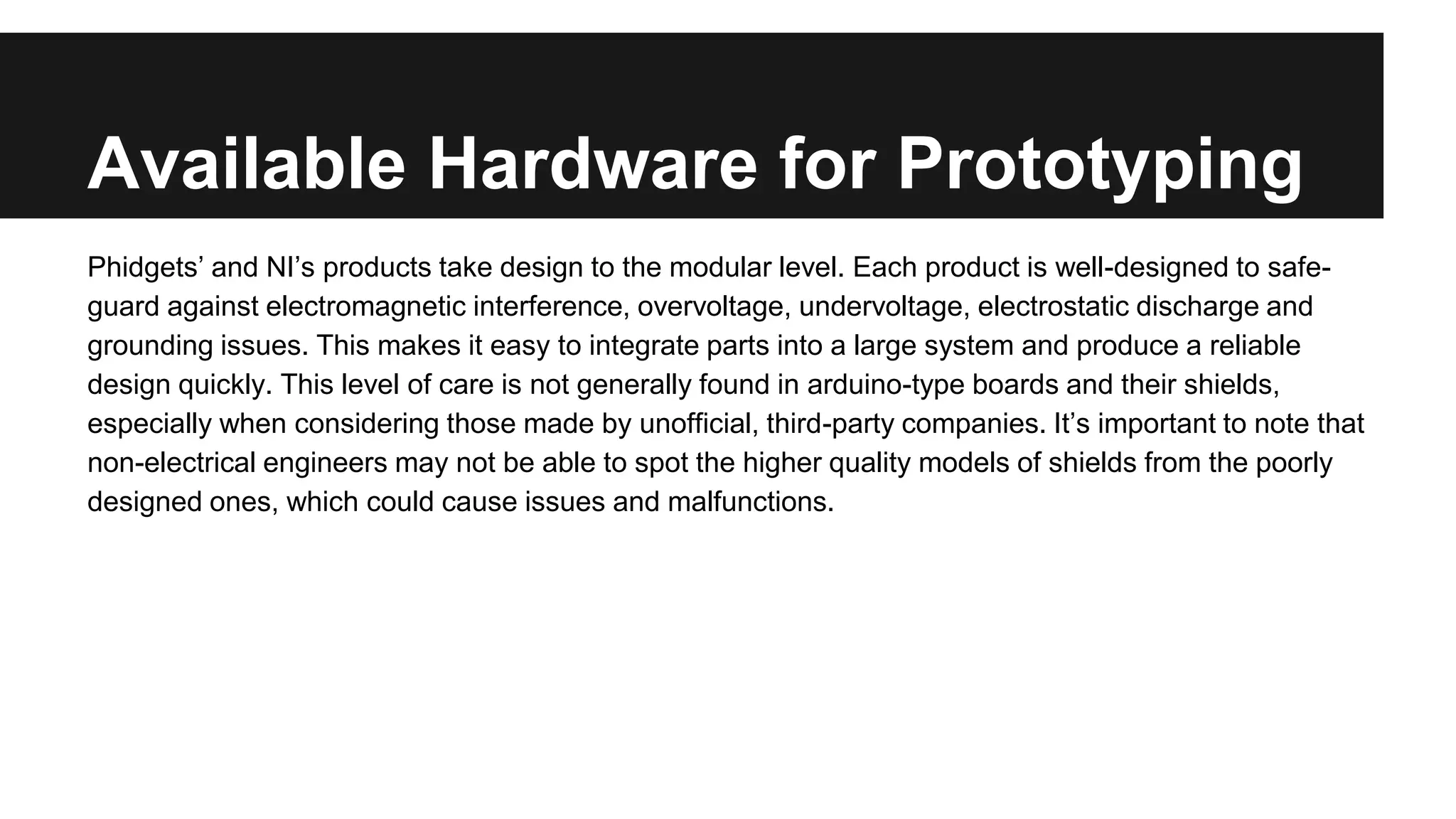 Available Hardware for Prototyping

Phidgets’ and NI’s products take design to the modular level. Each product is well-designed to safeguard against electromagnetic interference, overvoltage, undervoltage, electrostatic discharge and grounding issues. This makes it easy to integrate parts into a large system and produce a reliable design quickly. This level of care is not generally found in arduino-type boards and their shields, especially when considering those made by unofficial, third-party companies. It’s important to note that non-electrical engineers may not be able to spot the higher quality models of shields from the poorly designed ones, which could cause issues and malfunctions.